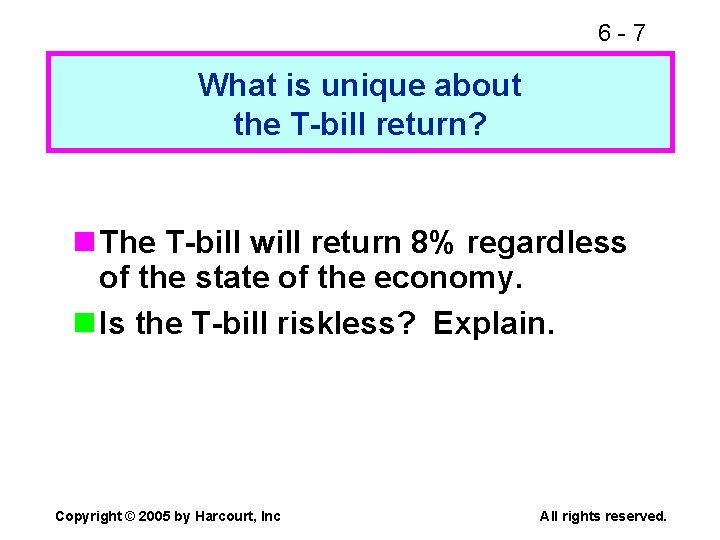 6 - 7

What is unique about the T-bill return?

The T-bill will return 8% regardless of the state of the economy.

Is the T-bill riskless? Explain.

Copyright © 2005 by Harcourt, Inc

All rights reserved.